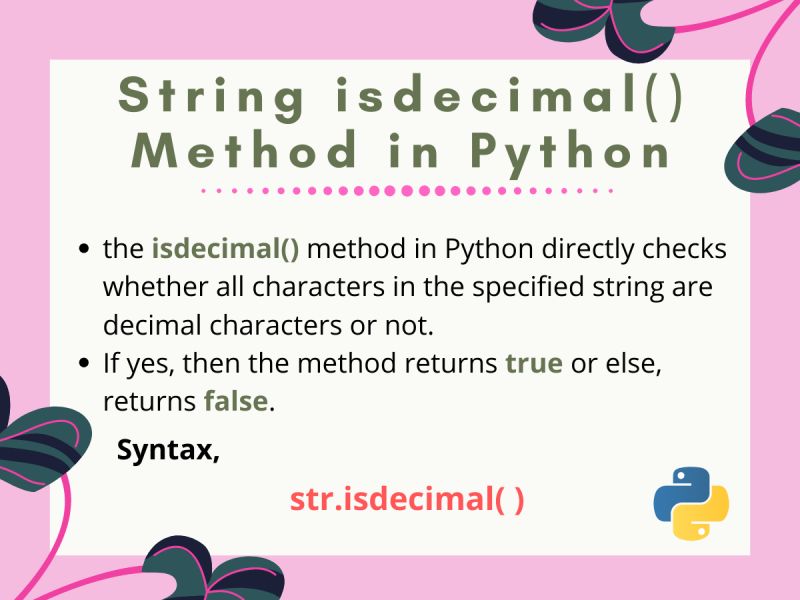 String isdecimal() Method in Python

- the isdecimal() method in Python directly checks whether all characters in the specified string are decimal characters or not.
- If yes, then the method returns true or else, returns false.

Syntax,

str.isdecimal( )